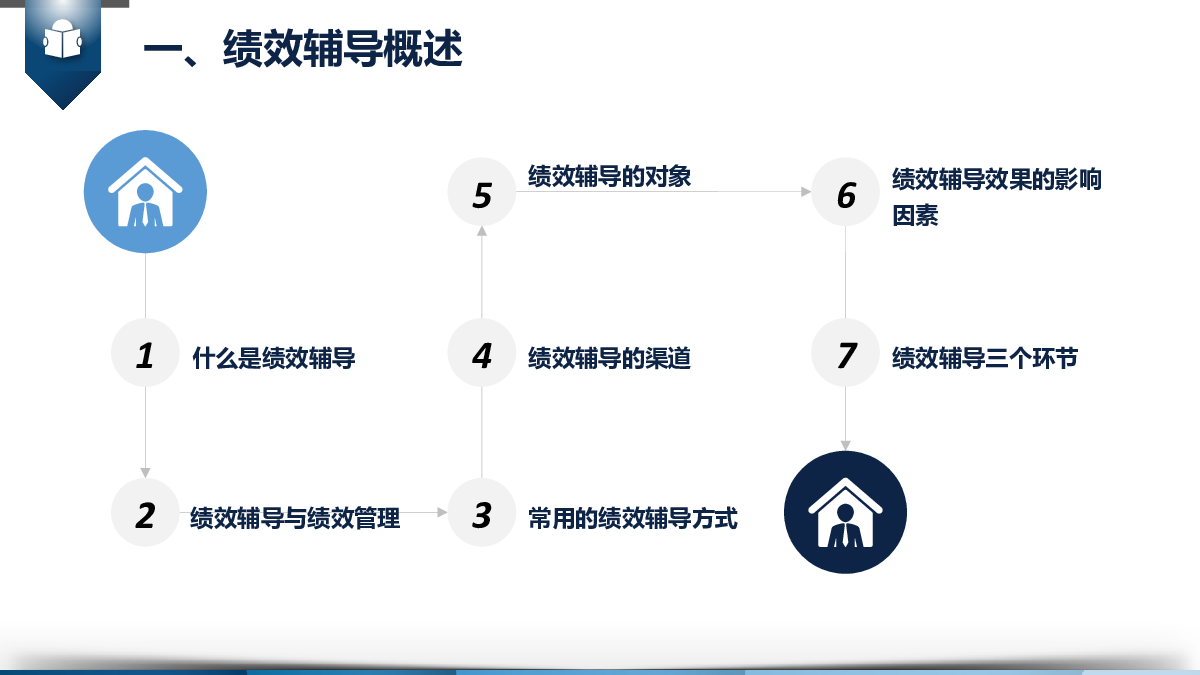 一、绩效辅导概述

1 什么是绩效辅导

2 绩效辅导与绩效管理

3 常用的绩效辅导方式

4 绩效辅导的渠道

5 绩效辅导的对象

6 绩效辅导效果的影响因素

7 绩效辅导三个环节